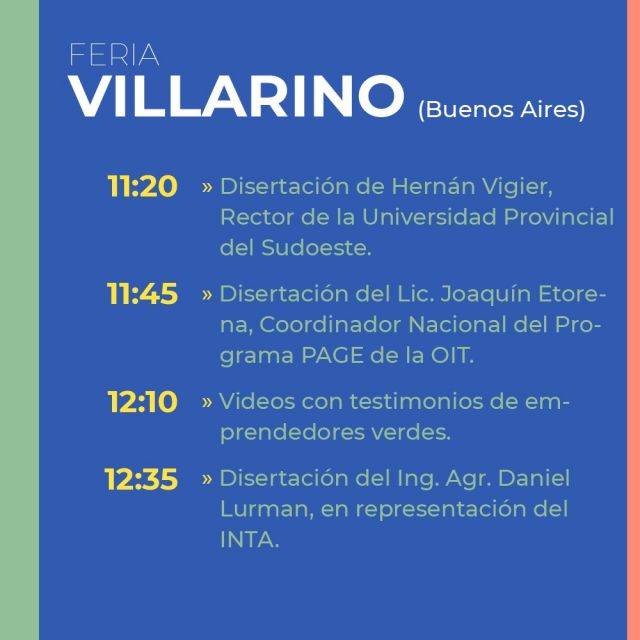 FERIA
VILLARINO (Buenos Aires)

11:20 » Disertación de Hernán Vigier, Rector de la Universidad Provincial del Sudoeste.

11:45 » Disertación del Lic. Joaquín Etorena, Coordinador Nacional del Programa PAGE de la OIT.

12:10 » Videos con testimonios de emprendedores verdes.

12:35 » Disertación del Ing. Agr. Daniel Lurman, en representación del INTA.